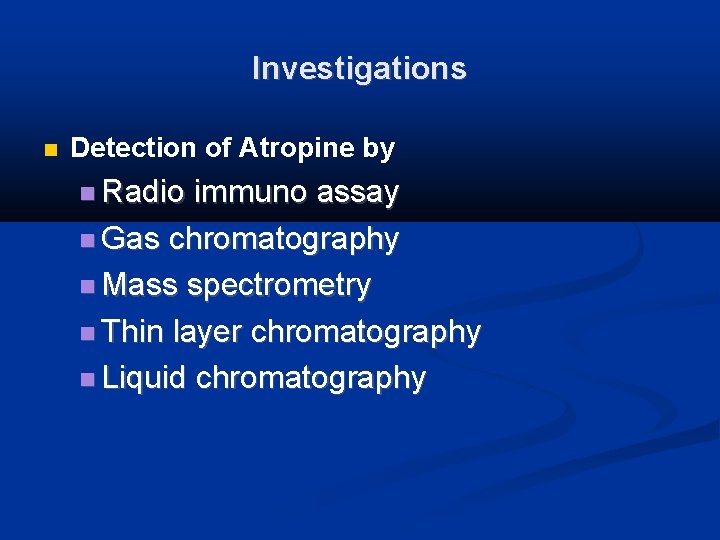 Investigations

Detection of Atropine by

Radio immuno assay

Gas chromatography

Mass spectrometry

Thin layer chromatography

Liquid chromatography